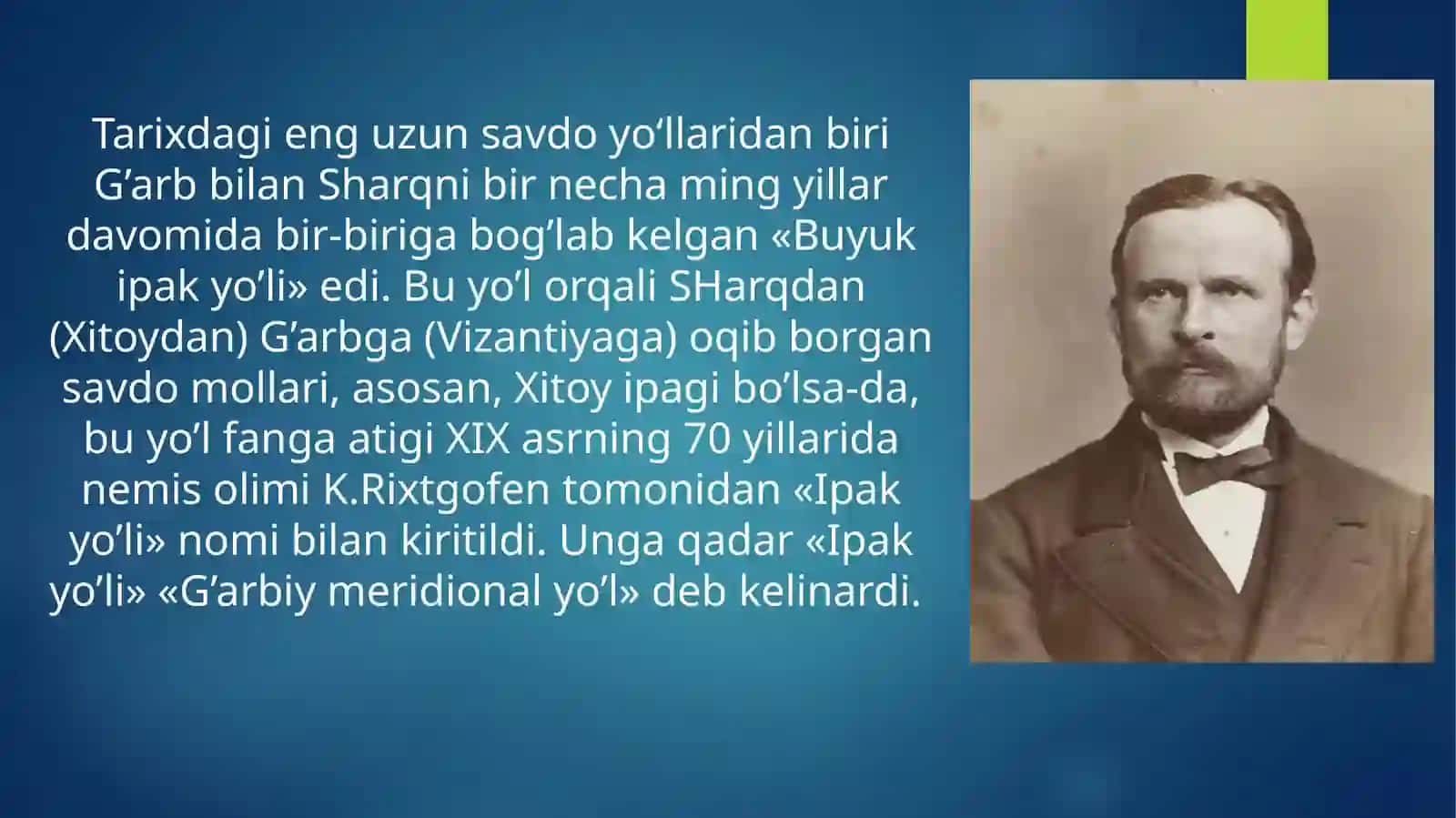 Tarixdagi eng uzun savdo yo‘llaridan biri G’arb bilan Sharqni bir necha ming yillar davomida bir-biriga bog’lab kelgan «Buyuk ipak yo’li» edi. Bu yo’l orqali SHarqdan (Xitoydan) G’arbga (Vizantiyaga) oqib borgan savdo mollari, asosan, Xitoy ipagi bo’lsa-da, bu yo’l fanga atigi XIX asrning 70 yillarida nemis olimi K.Rixtgofen tomonidan «Ipak yo’li» nomi bilan kiritildi. Unga qadar «Ipak yo’li» «G’arbiy meridional yo’l» deb kelinardi.